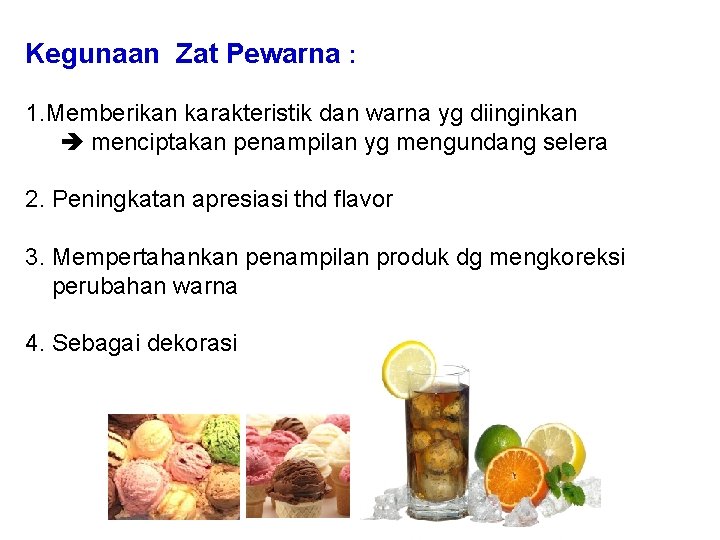 Kegunaan Zat Pewarna :

1.Memberikan karakteristik dan warna yg diinginkan
➔ menciptakan penampilan yg mengundang selera

2. Peningkatan apresiasi thd flavor

3. Mempertahankan penampilan produk dg mengkoreksi perubahan warna

4. Sebagai dekorasi